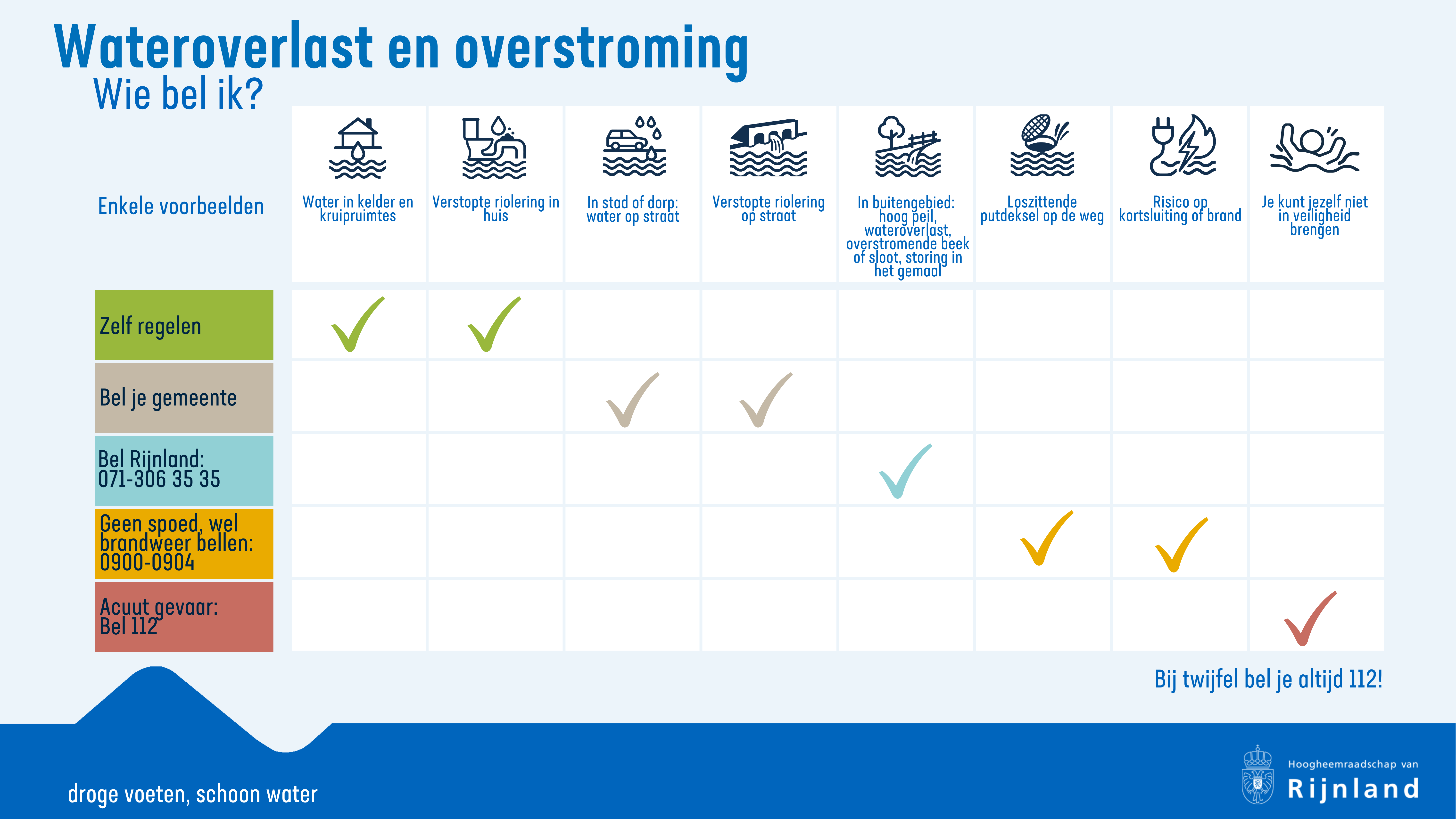 Wateroverlast en overstroming
Wie bel ik?

| Enkele voorbeelden | Water in kelder en kruipruimtes | Verstopte riolering in huis | In stad of dorp: water op straat | Verstopte riolering op straat | In buitengebied: hoog peil, wateroverlast, overstromende beek of sloot, storing in het gemaal | Loszittende putdeksel op de weg | Risico op kortsluiting of brand | Je kunt jezelf niet in veiligheid brengen |
|---|---|---|---|---|---|---|---|---|
| Zelf regelen | ✓ | ✓ | | | | | | |
| Bel je gemeente | | | ✓ | ✓ | | | | |
| Bel Rijnland: 071-306 35 35 | | | | | ✓ | | | |
| Geen spoed, wel brandweer bellen: 0900-0904 | | | | | | ✓ | ✓ | |
| Acuut gevaar: Bel 112 | | | | | | | | ✓ |

Bij twijfel bel je altijd 112!

droge voeten, schoon water

Hoogheemraadschap van
Rijnland